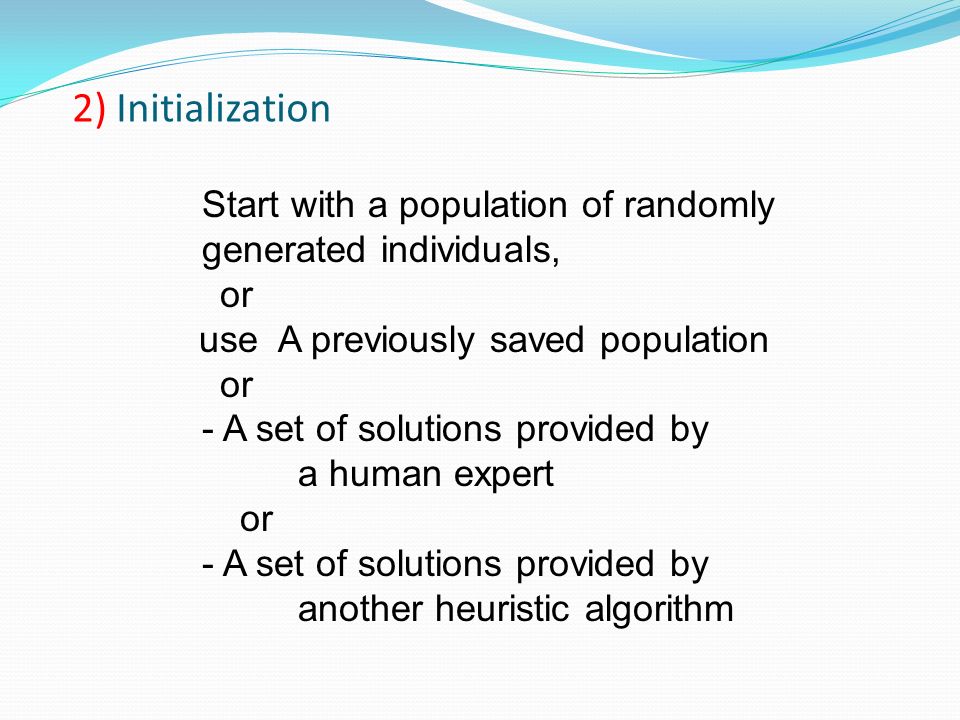 2) Initialization

Start with a population of randomly generated individuals,
or
use A previously saved population
or
- A set of solutions provided by a human expert
or
- A set of solutions provided by another heuristic algorithm